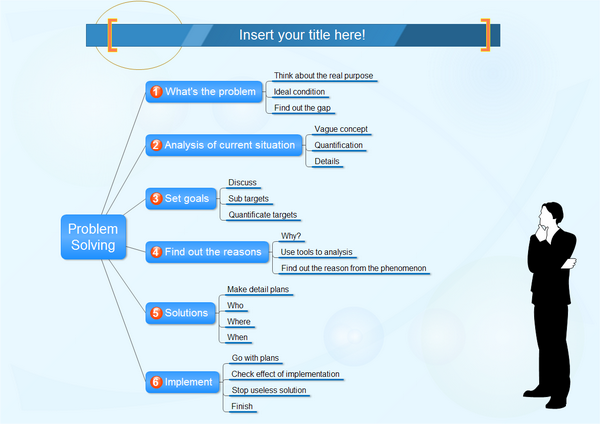 Insert your title here!

Problem Solving

1 What's the problem
Think about the real purpose
Ideal condition
Find out the gap

2 Analysis of current situation
Vague concept
Quantification
Details

3 Set goals
Discuss
Sub targets
Quantificate targets

4 Find out the reasons
Why?
Use tools to analysis
Find out the reason from the phenomenon

5 Solutions
Make detail plans
Who
Where
When

6 Implement
Go with plans
Check effect of implementation
Stop useless solution
Finish